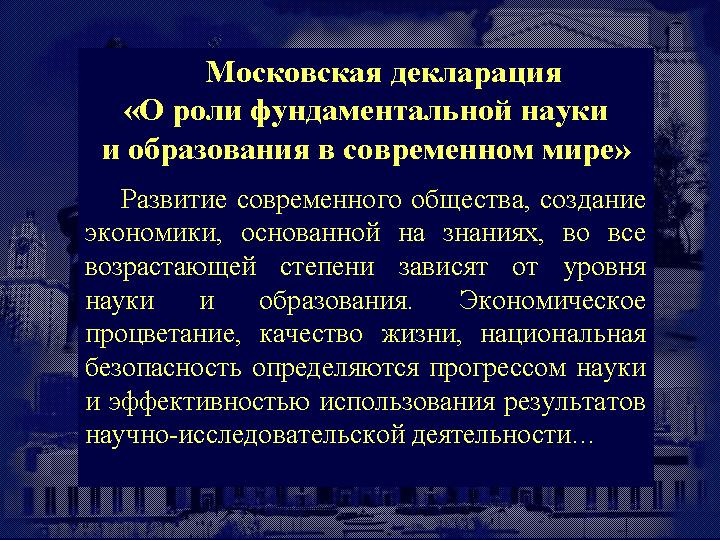 Московская декларация
«О роли фундаментальной науки
и образования в современном мире»

Развитие современного общества, создание экономики, основанной на знаниях, во все возрастающей степени зависят от уровня науки и образования. Экономическое процветание, качество жизни, национальная безопасность определяются прогрессом науки и эффективностью использования результатов научно-исследовательской деятельности…